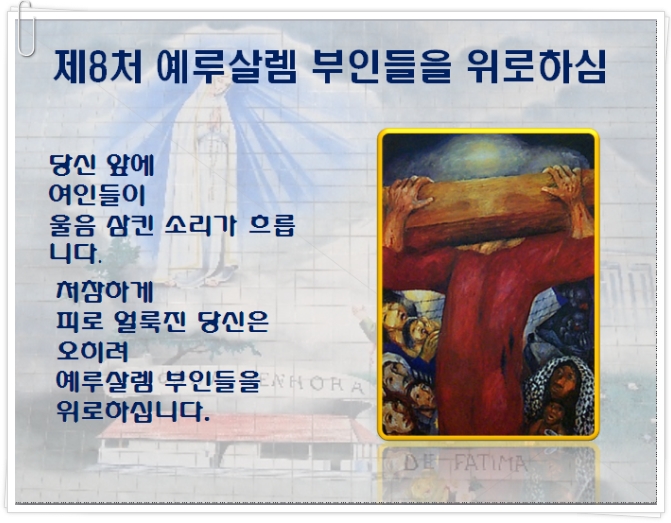 제8처 예루살렘 부인들을 위로하심

당신 앞에 여인들이 울음 삼킨 소리가 흐릅니다.

처참하게 피로 얼룩진 당신은 오히려 예루살렘 부인들을 위로하십니다.

ENHORA

DE FATIMA